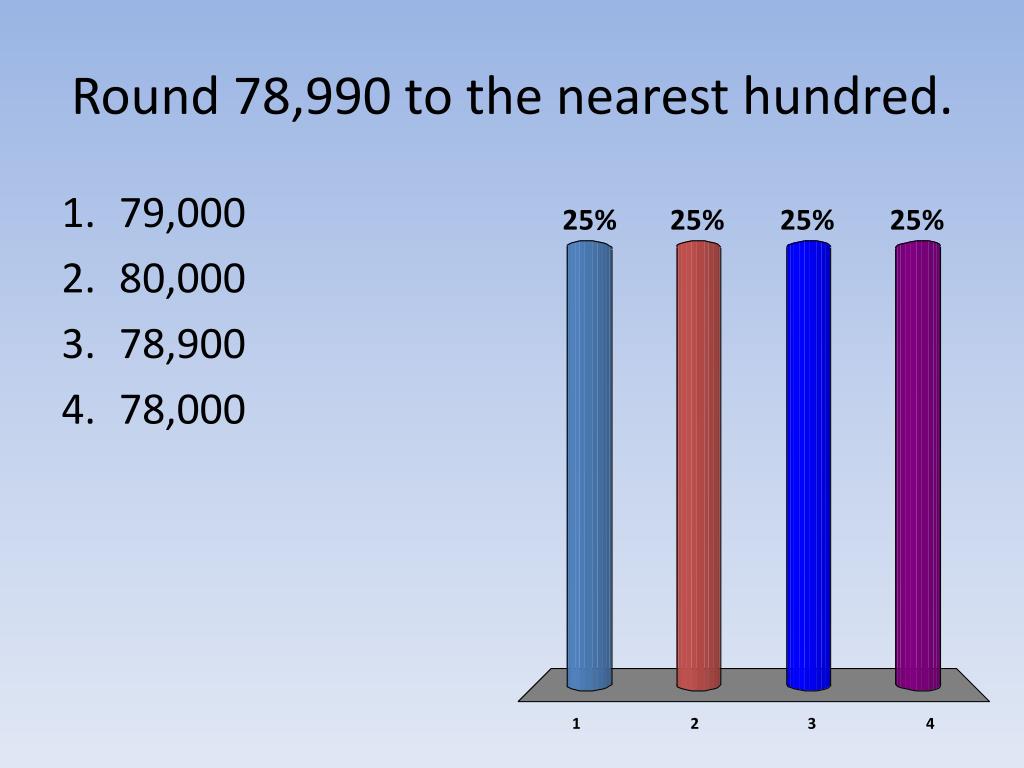 Round 78,990 to the nearest hundred.

1. 79,000
2. 80,000
3. 78,900
4. 78,000

25% 25% 25% 25%

1 2 3 4